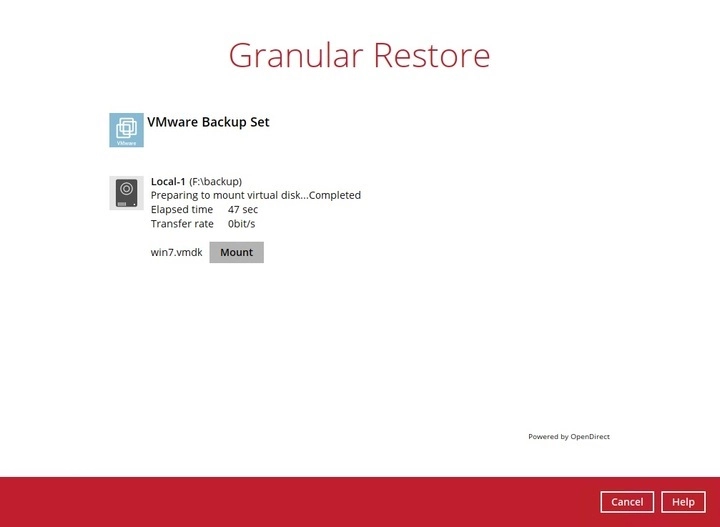 Granular Restore

VMware

VMware Backup Set

Local-1 (F:\backup)
Preparing to mount virtual disk...Completed
Elapsed time 47 sec
Transfer rate 0bit/s

win7.vmdk Mount

Powered by OpenDirect

Cancel Help